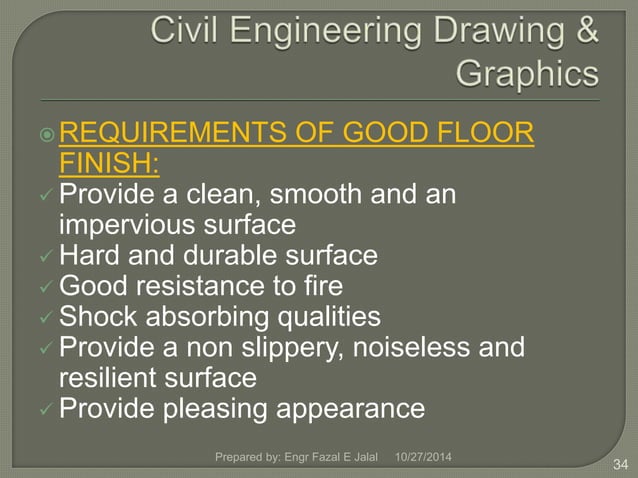 Civil Engineering Drawing & Graphics

REQUIREMENTS OF GOOD FLOOR FINISH:

✓ Provide a clean, smooth and an impervious surface
✓ Hard and durable surface
✓ Good resistance to fire
✓ Shock absorbing qualities
✓ Provide a non slippery, noiseless and resilient surface
✓ Provide pleasing appearance

Prepared by: Engr Fazal E Jalal 10/27/2014

34